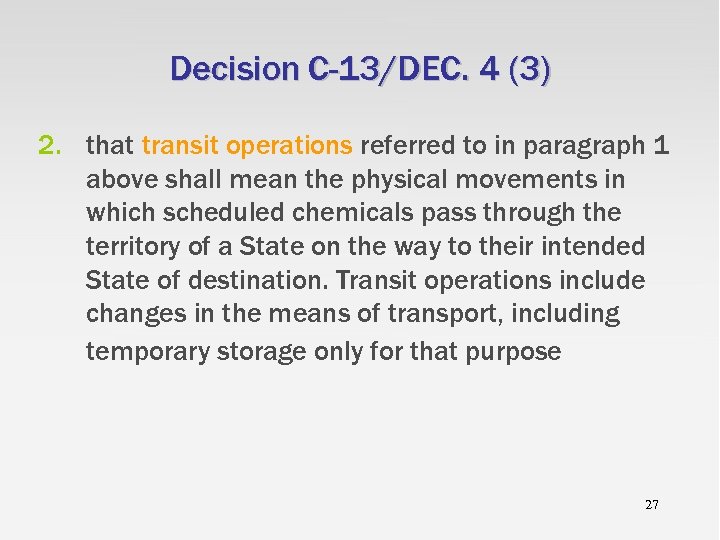 Decision C-13/DEC. 4 (3)

2. that transit operations referred to in paragraph 1 above shall mean the physical movements in which scheduled chemicals pass through the territory of a State on the way to their intended State of destination. Transit operations include changes in the means of transport, including temporary storage only for that purpose

27